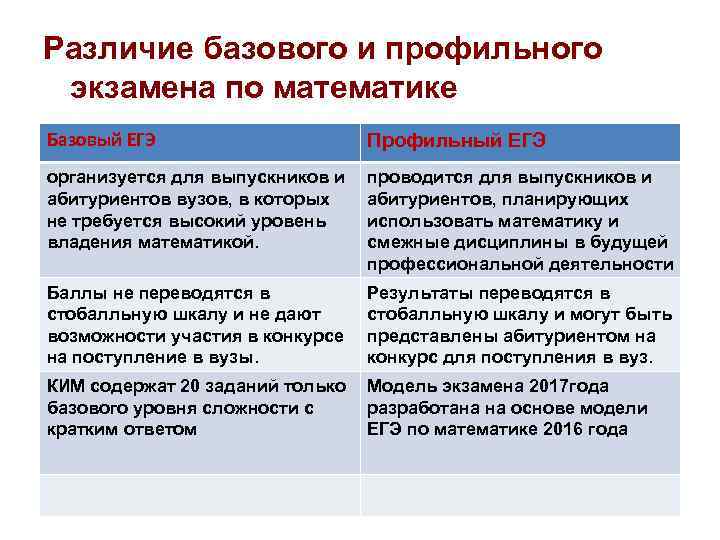 Различие базового и профильного экзамена по математике

| Базовый ЕГЭ | Профильный ЕГЭ |
|---|---|
| организуется для выпускников и абитуриентов вузов, в которых не требуется высокий уровень владения математикой. | проводится для выпускников и абитуриентов, планирующих использовать математику и смежные дисциплины в будущей профессиональной деятельности |
| Баллы не переводятся в стобалльную шкалу и не дают возможности участия в конкурсе на поступление в вузы. | Результаты переводятся в стобалльную шкалу и могут быть представлены абитуриентом на конкурс для поступления в вуз. |
| КИМ содержат 20 заданий только базового уровня сложности с кратким ответом | Модель экзамена 2017года разработана на основе модели ЕГЭ по математике 2016 года |
| | |